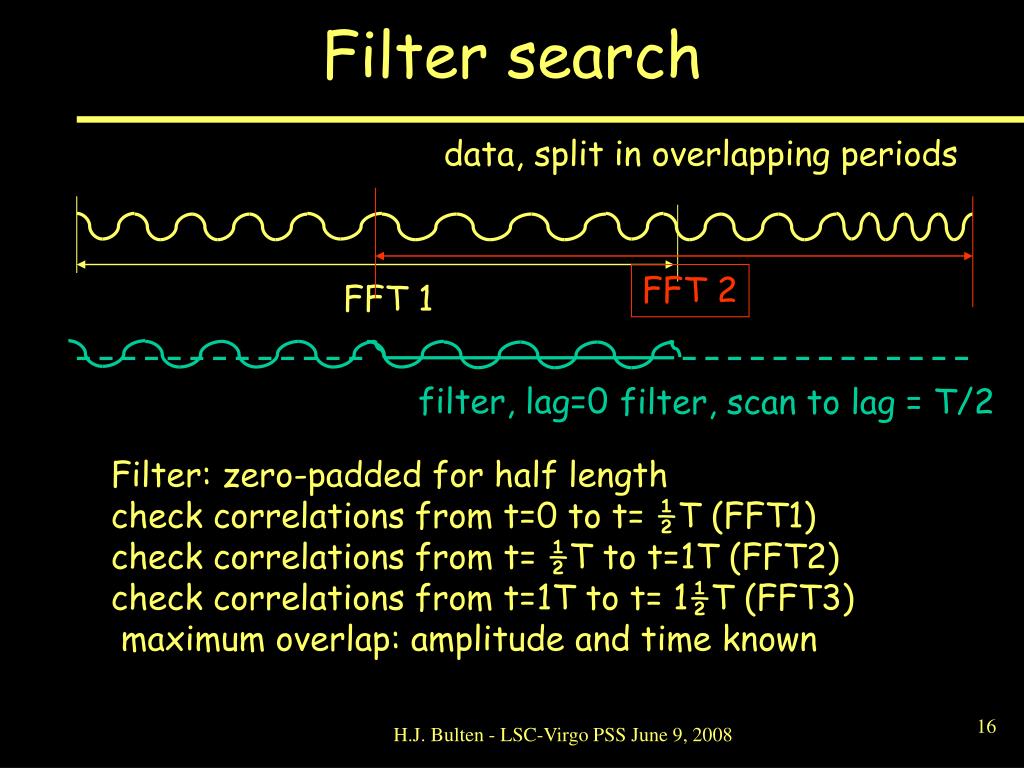 Filter search

data, split in overlapping periods

FFT 1

FFT 2

filter, lag=0 filter, scan to lag = T/2

Filter: zero-padded for half length
check correlations from t=0 to t= ½T (FFT1)
check correlations from t= ½T to t=1T (FFT2)
check correlations from t=1T to t= 1½T (FFT3)
maximum overlap: amplitude and time known

H.J. Bulten - LSC-Virgo PSS June 9, 2008

16